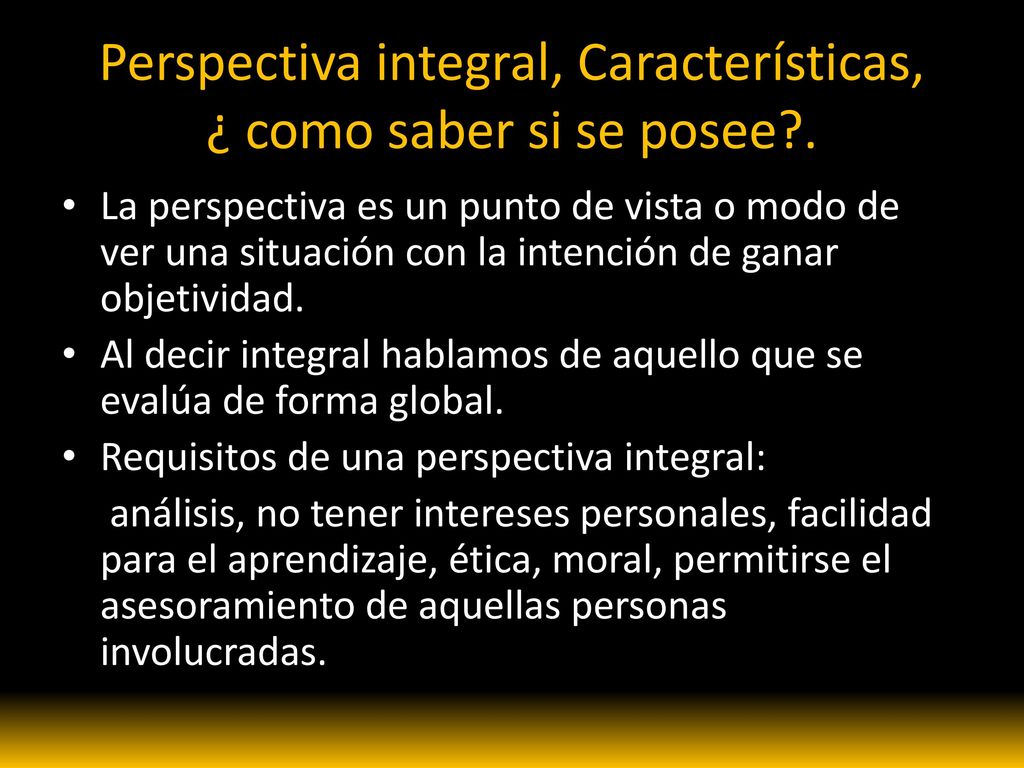 Perspectiva integral, Características, ¿ como saber si se posee?.

• La perspectiva es un punto de vista o modo de ver una situación con la intención de ganar objetividad.
• Al decir integral hablamos de aquello que se evalúa de forma global.
• Requisitos de una perspectiva integral:
análisis, no tener intereses personales, facilidad para el aprendizaje, ética, moral, permitirse el asesoramiento de aquellas personas involucradas.